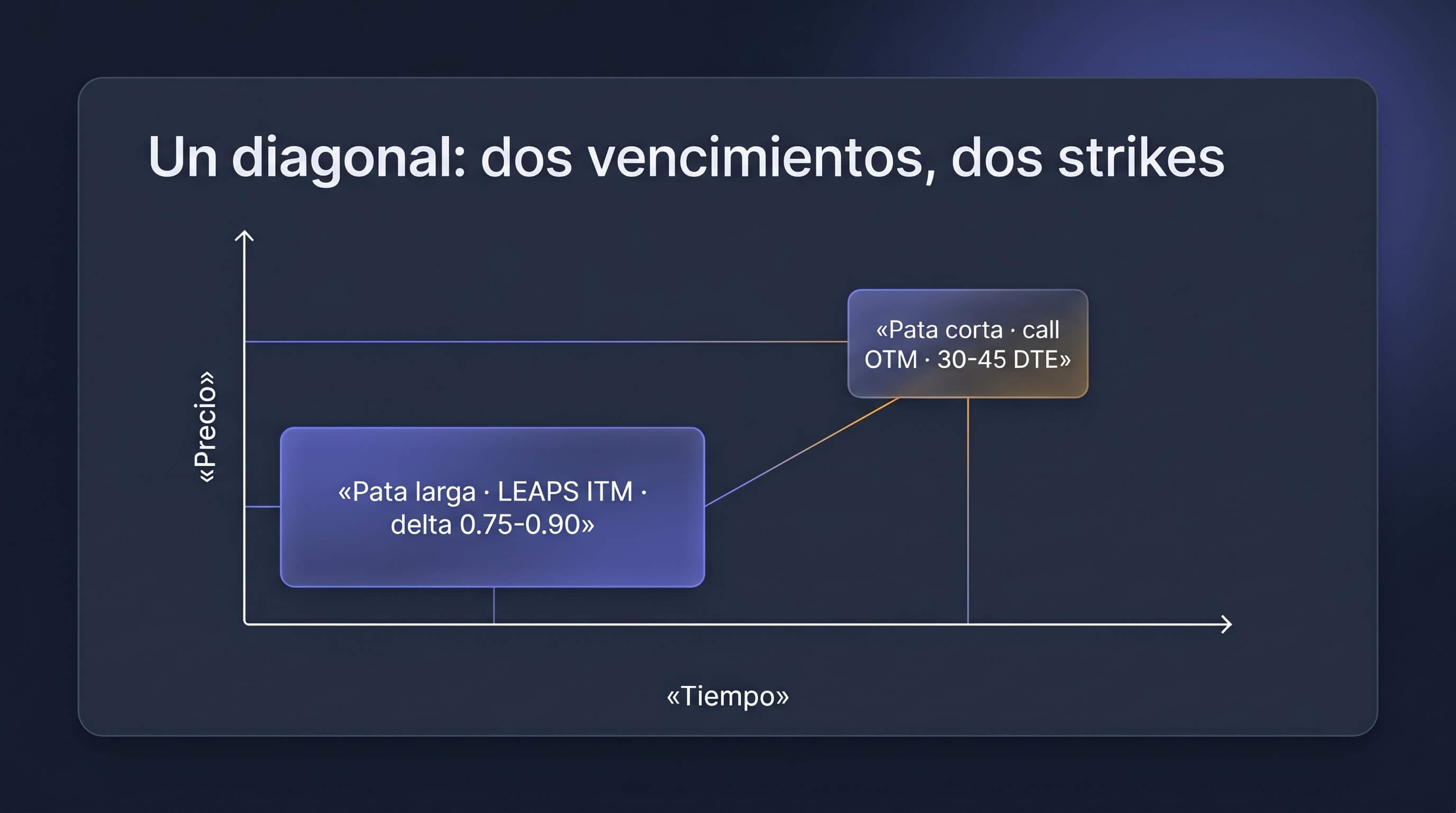 Un diagonal: dos vencimientos, dos strikes

«Precio»

«Pata corta · call OTM · 30-45 DTE»

«Pata larga · LEAPS ITM · delta 0.75-0.90»

«Tiempo»